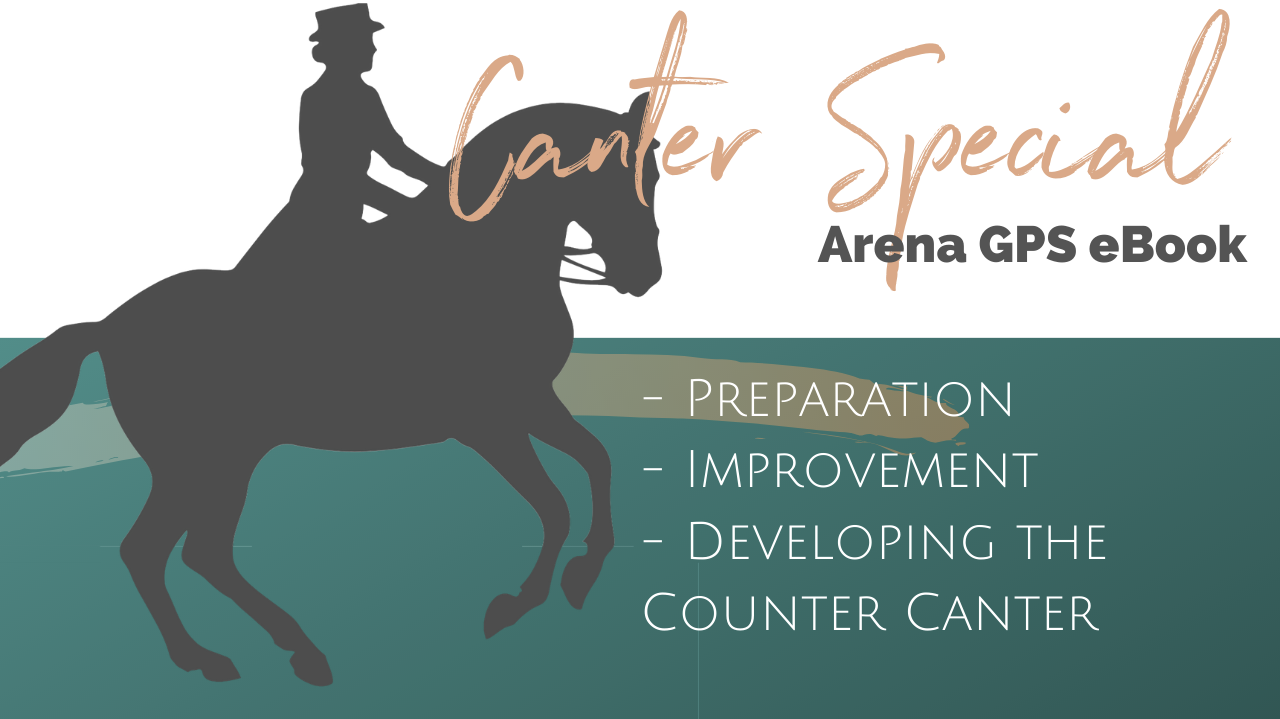 Canter Special
Arena GPS eBook

- Preparation
- Improvement
- Developing the Counter Canter